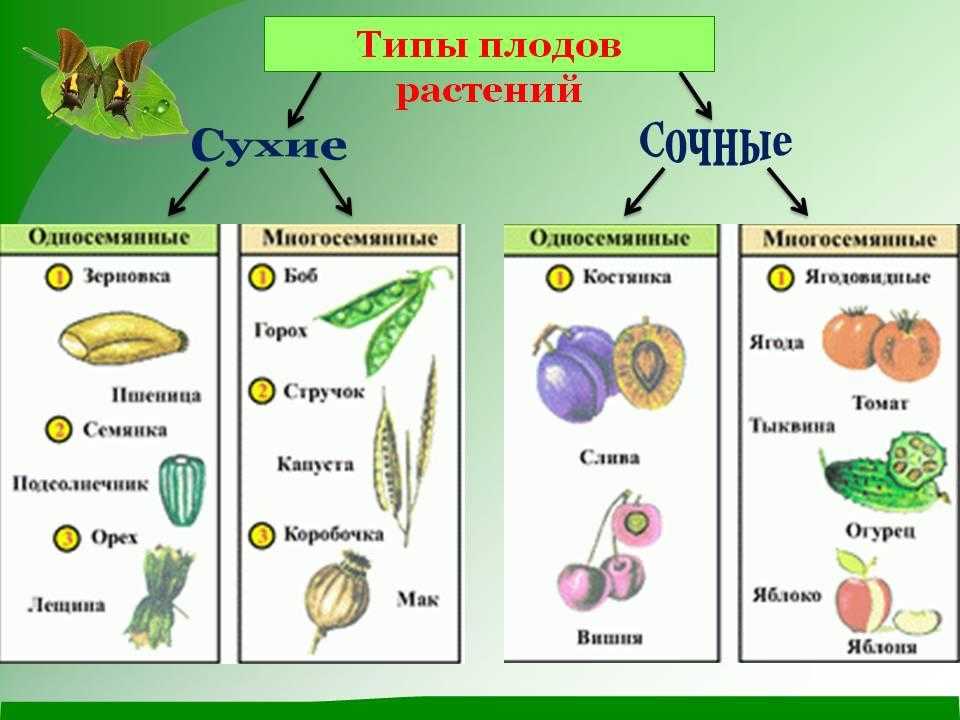 Типы плодов растений

Сухие

Сочные

Односемянные

1 Зерновка

Пшеница

2 Семянка

Подсолнечник

3 Орех

Лещина

Многосемянные

1 Боб

Горох

2 Стручок

Капуста

3 Коробочка

Мак

Односемянные

1 Костянка

Слива

Вишня

Многосемянные

1 Ягодовидные

Ягода

Томат

Тыквина

Огурец

Яблоко

Яблоня